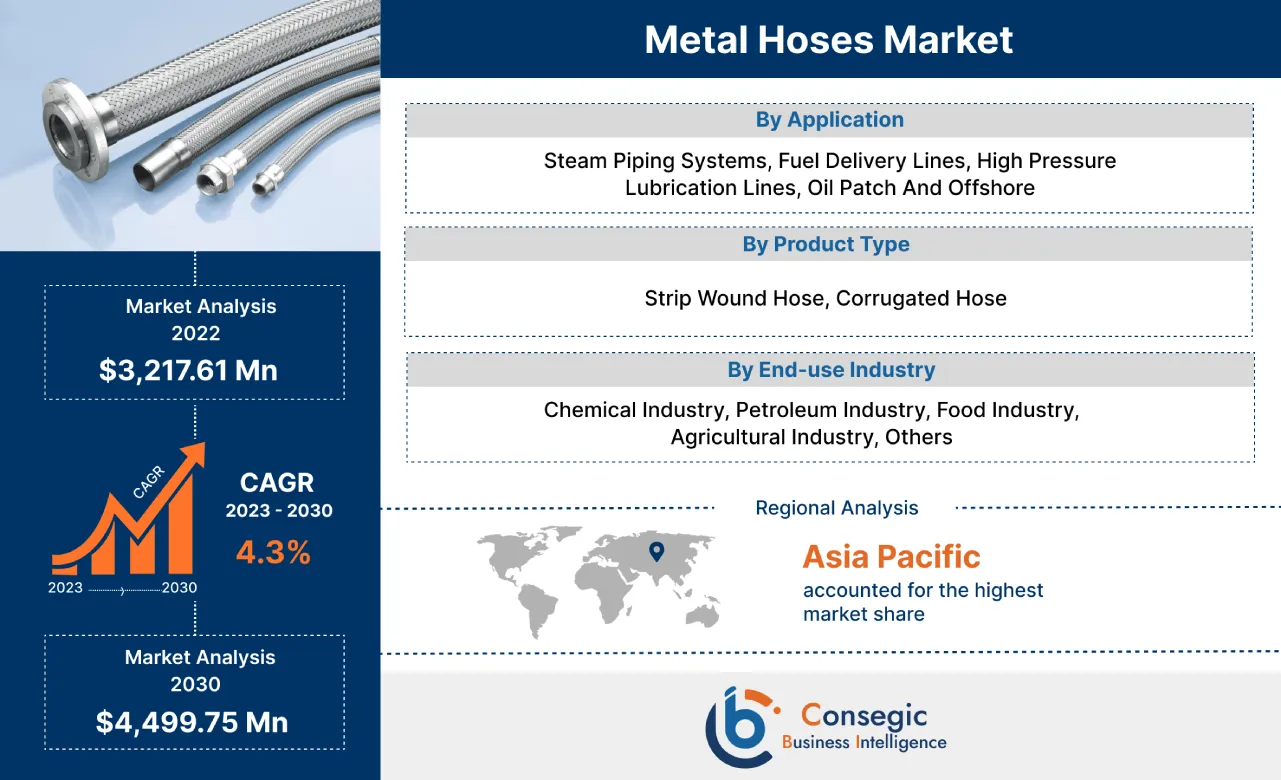 Metal Hoses Market

By Application

Steam Piping Systems, Fuel Delivery Lines, High Pressure Lubrication Lines, Oil Patch And Offshore

By Product Type

Strip Wound Hose, Corrugated Hose

By End-use Industry

Chemical Industry, Petroleum Industry, Food Industry, Agricultural Industry, Others

Market Analysis 2022

$3,217.61 Mn

CAGR

2023 2030

CAGR 2023 - 2030

4.3%

Market Analysis 2030

$4,499.75 Mn

Regional Analysis

Asia Pacific

accounted for the highest market share

Consegic Business Intelligence